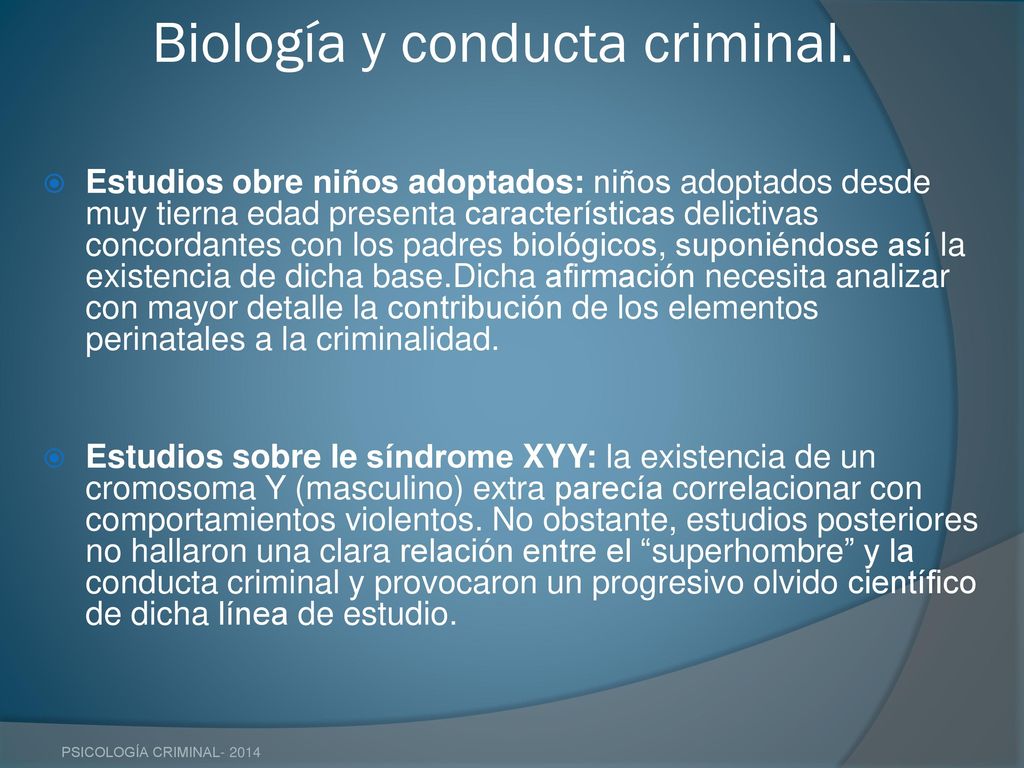 Biología y conducta criminal.

Estudios obre niños adoptados: niños adoptados desde muy tierna edad presenta características delictivas concordantes con los padres biológicos, suponiéndose así la existencia de dicha base.Dicha afirmación necesita analizar con mayor detalle la contribución de los elementos perinatales a la criminalidad.

Estudios sobre le síndrome XYY: la existencia de un cromosoma Y (masculino) extra parecía correlacionar con comportamientos violentos. No obstante, estudios posteriores no hallaron una clara relación entre el “superhombre” y la conducta criminal y provocaron un progresivo olvido científico de dicha línea de estudio.

PSICOLOGÍA CRIMINAL- 2014